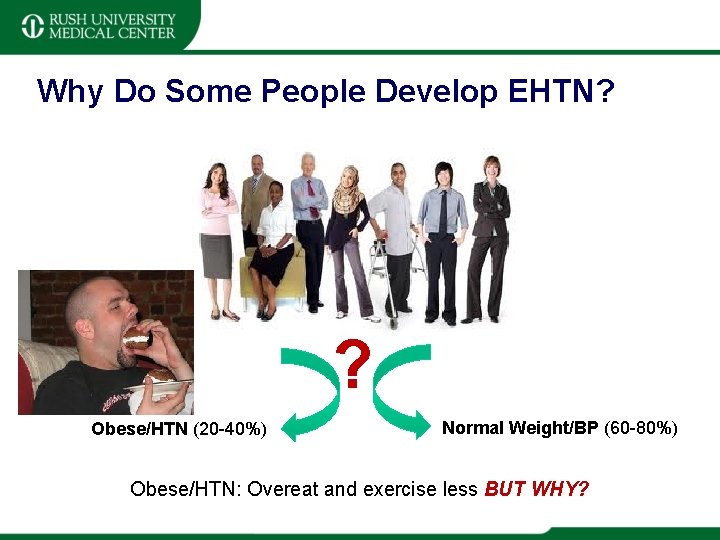 RUSH UNIVERSITY MEDICAL CENTER

Why Do Some People Develop EHTN?

?

Obese/HTN (20-40%)

Normal Weight/BP (60-80%)

Obese/HTN: Overeat and exercise less BUT WHY?